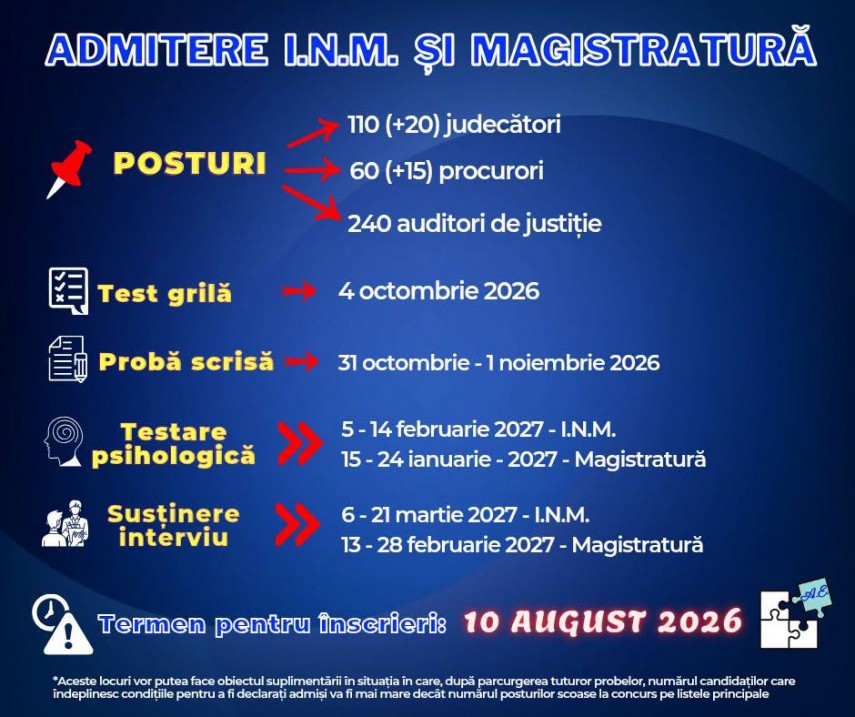 ADMITERE I.N.M. ȘI MAGISTRATURĂ

POSTURI

110 (+20) judecători

60 (+15) procurori

240 auditori de justiție

Test grilă

4 octombrie 2026

Probă scrisă

31 octombrie - 1 noiembrie 2026

Testare psihologică

5 - 14 februarie 2027 - I.N.M.

15 - 24 ianuarie - 2027 - Magistratură

Susținere interviu

6 - 21 martie 2027 - I.N.M.

13 - 28 februarie 2027 - Magistratură

Termen pentru înscrieri: 10 AUGUST 2026

AE

*Aceste locuri vor putea face obiectul suplimentării în situația în care, după parcurgerea tuturor probelor, numărul candidaților care îndeplinesc condițiile pentru a fi declarați admiși va fi mai mare decât numărul posturilor scoase la concurs pe listele principale